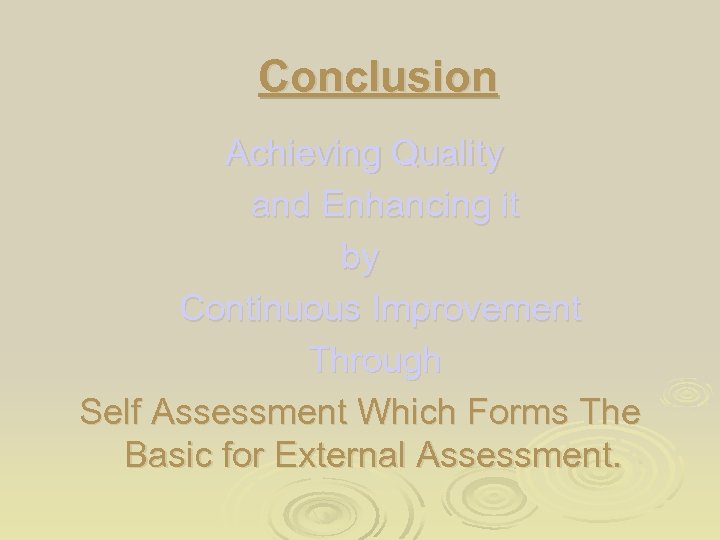 Conclusion

Achieving Quality
and Enhancing it
by
Continuous Improvement
Through
Self Assessment Which Forms The Basic for External Assessment.